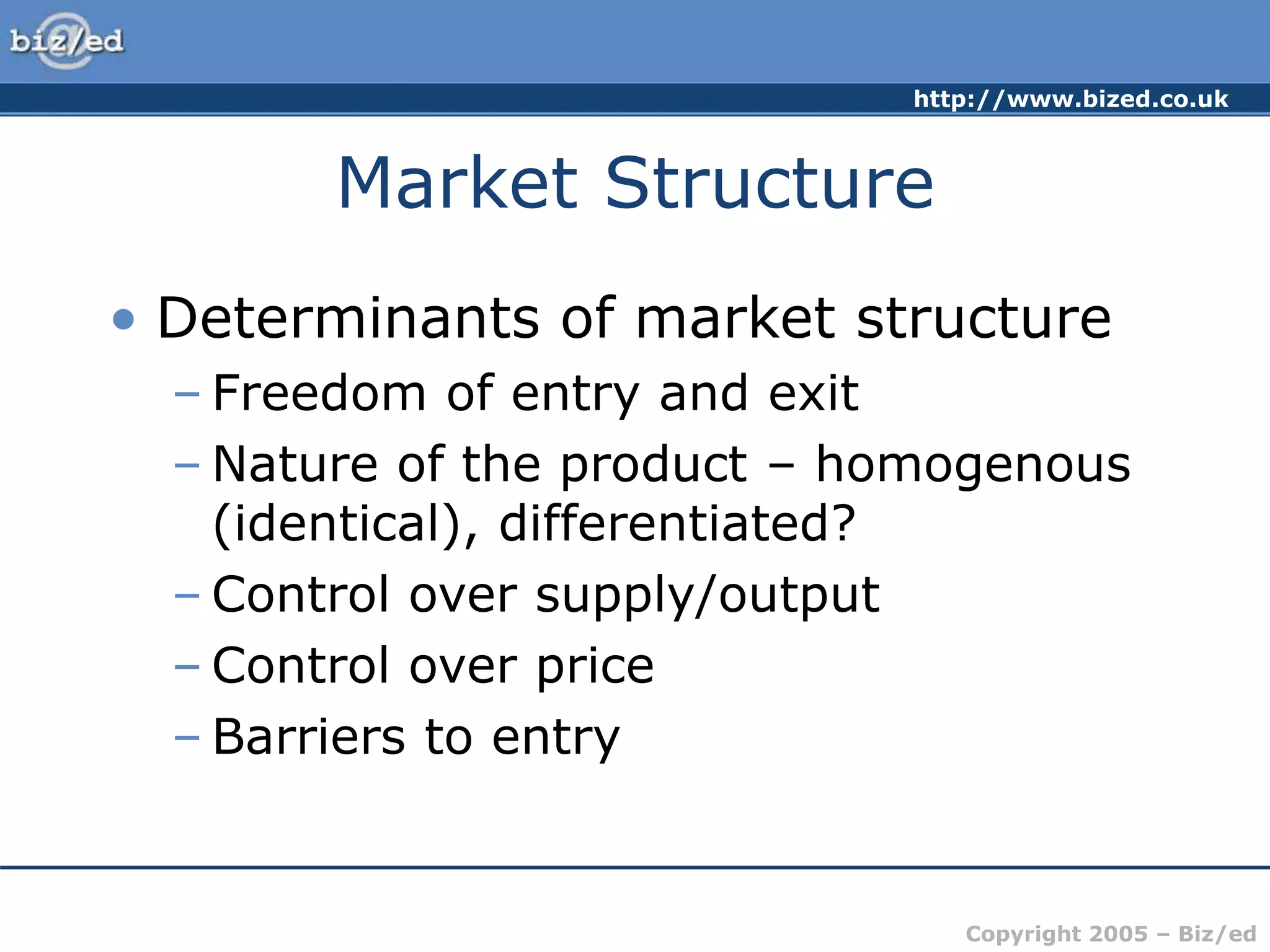 biz/ed

http://www.bized.co.uk

Market Structure

• Determinants of market structure
– Freedom of entry and exit
– Nature of the product – homogenous (identical), differentiated?
– Control over supply/output
– Control over price
– Barriers to entry

Copyright 2005 – Biz/ed